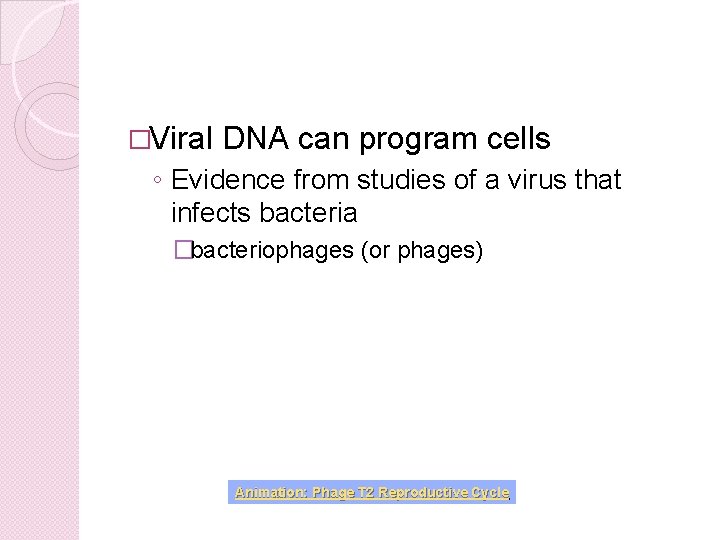 □Viral DNA can program cells

◦ Evidence from studies of a virus that infects bacteria

□bacteriophages (or phages)

Animation: Phage T2 Reproductive Cycle